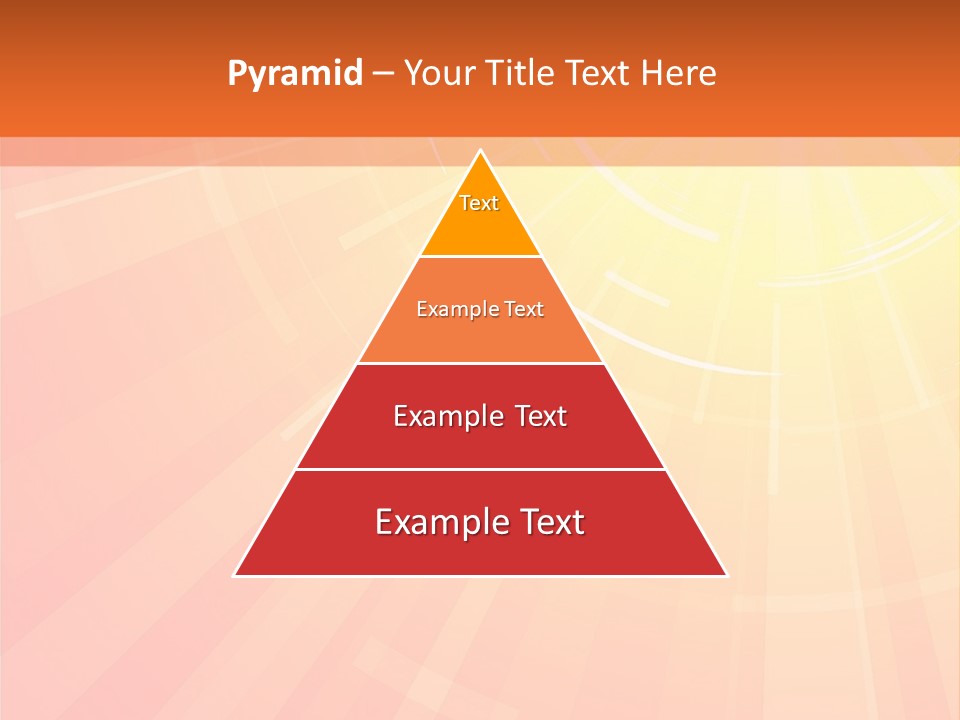 Pyramid – Your Title Text Here

Text

Example Text

Example Text

Example Text